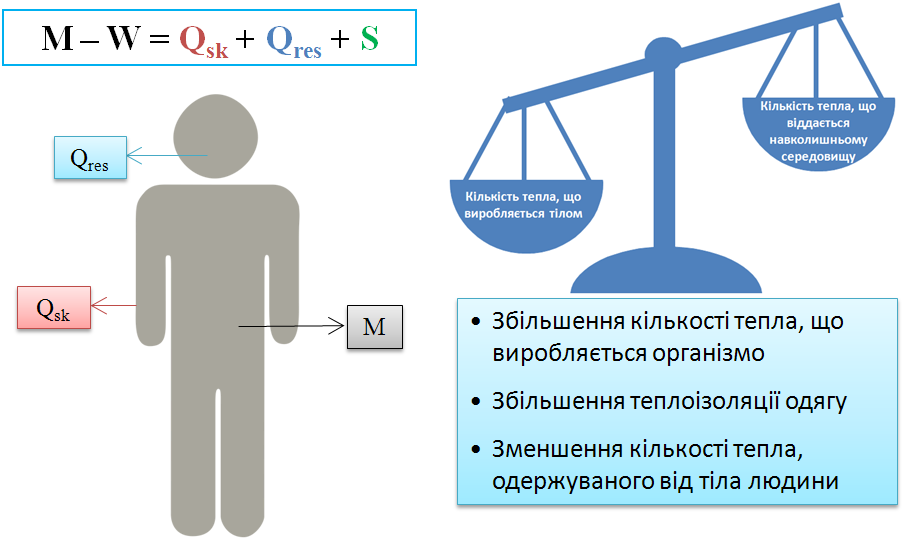 $M - W = Q_{sk} + Q_{res} + S$

$Q_{res}$

$Q_{sk}$

M

Кількість тепла, що виробляється тілом

Кількість тепла, що віддається навколишньому середовищу

• Збільшення кількості тепла, що виробляється організмо
• Збільшення теплоізоляції одягу
• Зменшення кількості тепла, одержуваного від тіла людини